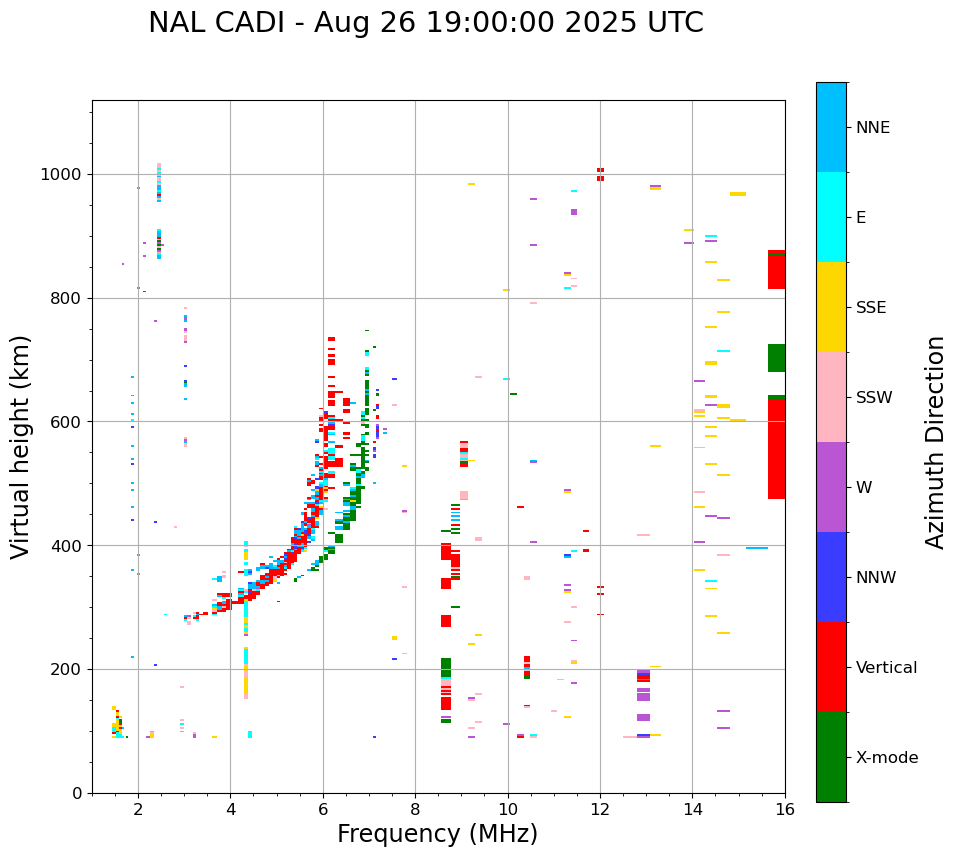 NAL CADI - Aug 26 19:00:00 2025 UTC

Virtual height (km)

1000
800
600
400
200
0

2
4
6
8
10
12
14
16

Frequency (MHz)

NNE
E
SSE
SSW
W
NNW
Vertical
X-mode

Azimuth Direction